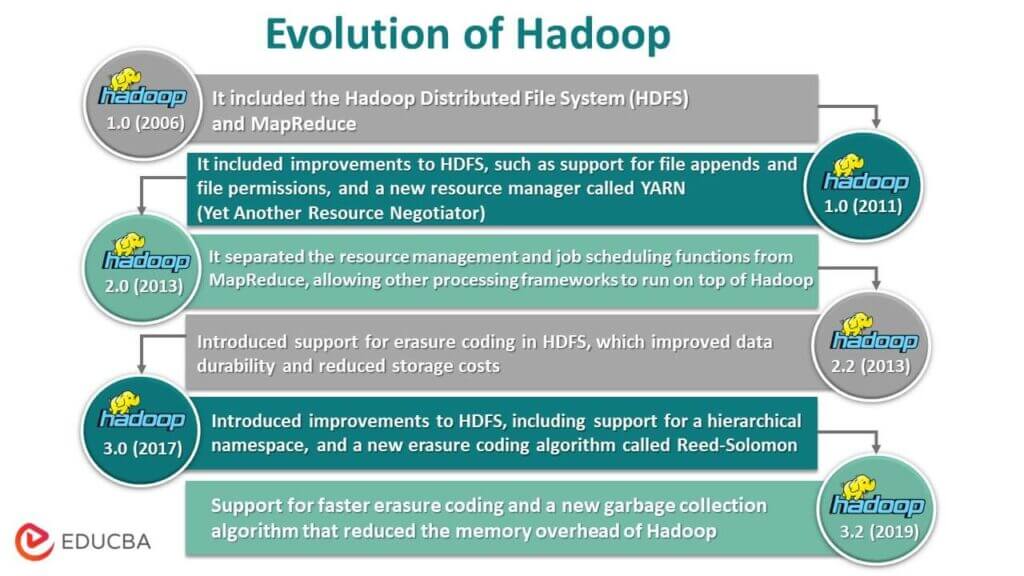 Evolution of Hadoop

hadoop
1.0 (2006)

It included the Hadoop Distributed File System (HDFS) and MapReduce

It included improvements to HDFS, such as support for file appends and file permissions, and a new resource manager called YARN (Yet Another Resource Negotiator)

hadoop
1.0 (2011)

hadoop
2.0 (2013)

It separated the resource management and job scheduling functions from MapReduce, allowing other processing frameworks to run on top of Hadoop

Introduced support for erasure coding in HDFS, which improved data durability and reduced storage costs

hadoop
2.2 (2013)

hadoop
3.0 (2017)

Introduced improvements to HDFS, including support for a hierarchical namespace, and a new erasure coding algorithm called Reed-Solomon

Support for faster erasure coding and a new garbage collection algorithm that reduced the memory overhead of Hadoop

hadoop
3.2 (2019)

EDUCBA